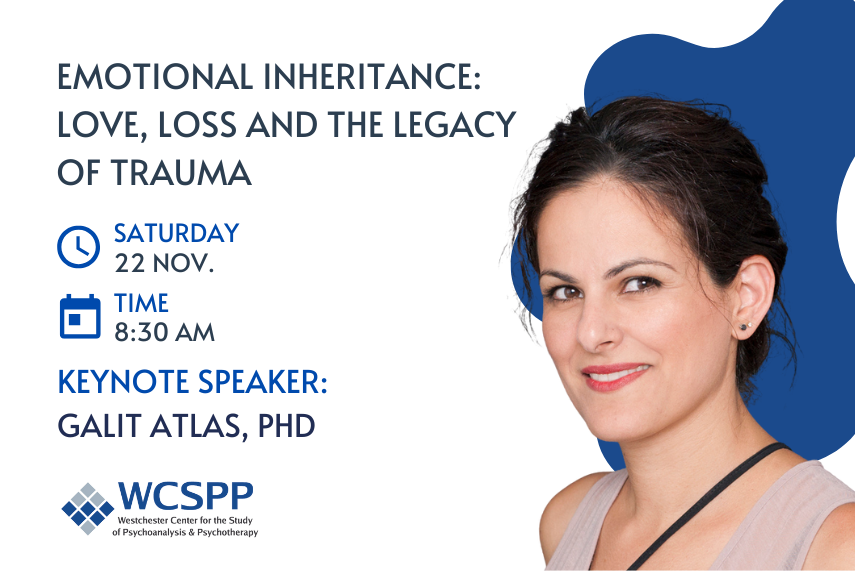 EMOTIONAL INHERITANCE: LOVE, LOSS AND THE LEGACY OF TRAUMA

SATURDAY
22 NOV.

TIME
8:30 AM

KEYNOTE SPEAKER:
GALIT ATLAS, PHD

WCSPP
Westchester Center for the Study of Psychoanalysis & Psychotherapy